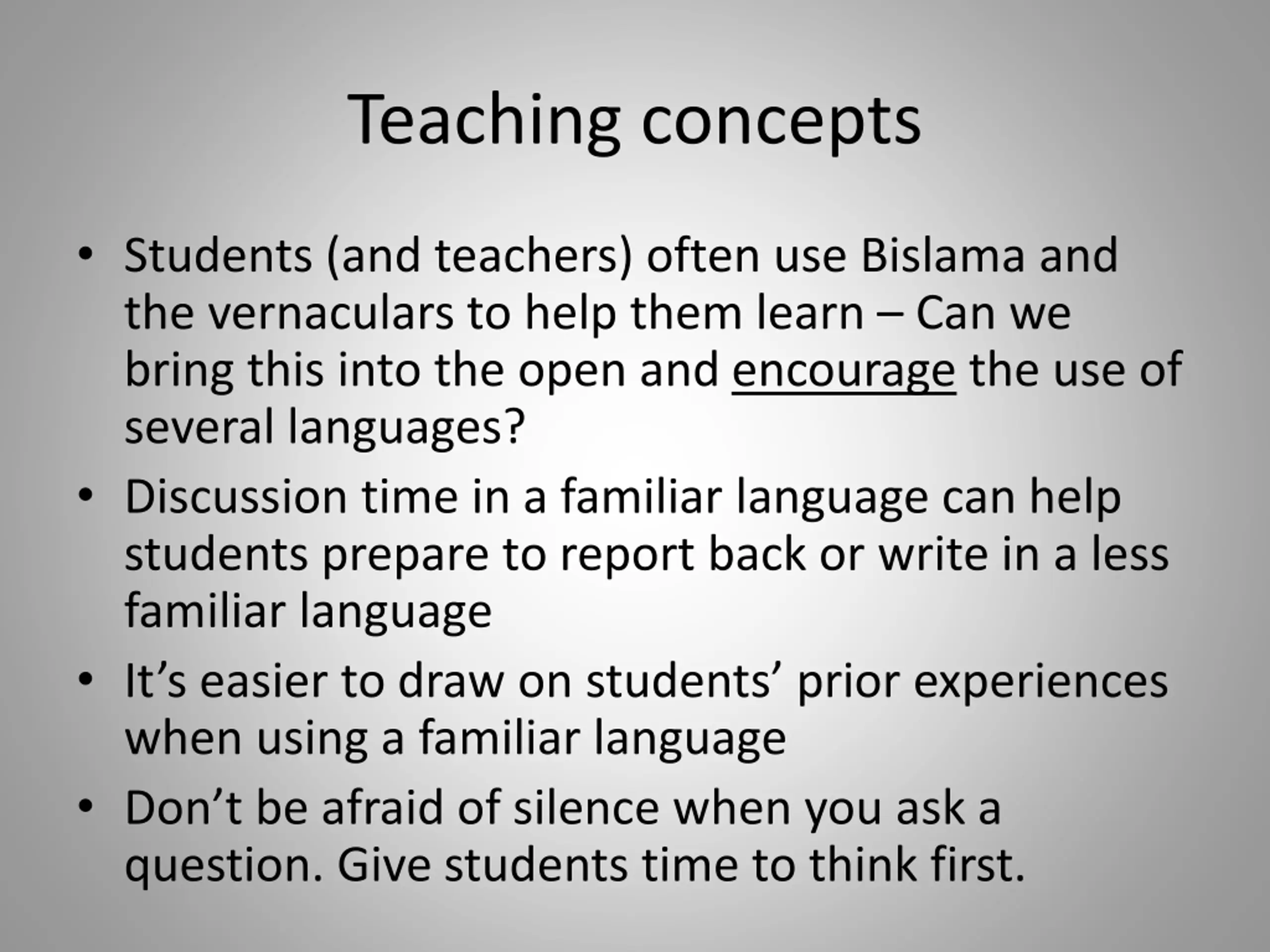 Teaching concepts

• Students (and teachers) often use Bislama and the vernaculars to help them learn – Can we bring this into the open and encourage the use of several languages?
• Discussion time in a familiar language can help students prepare to report back or write in a less familiar language
• It’s easier to draw on students’ prior experiences when using a familiar language
• Don’t be afraid of silence when you ask a question. Give students time to think first.